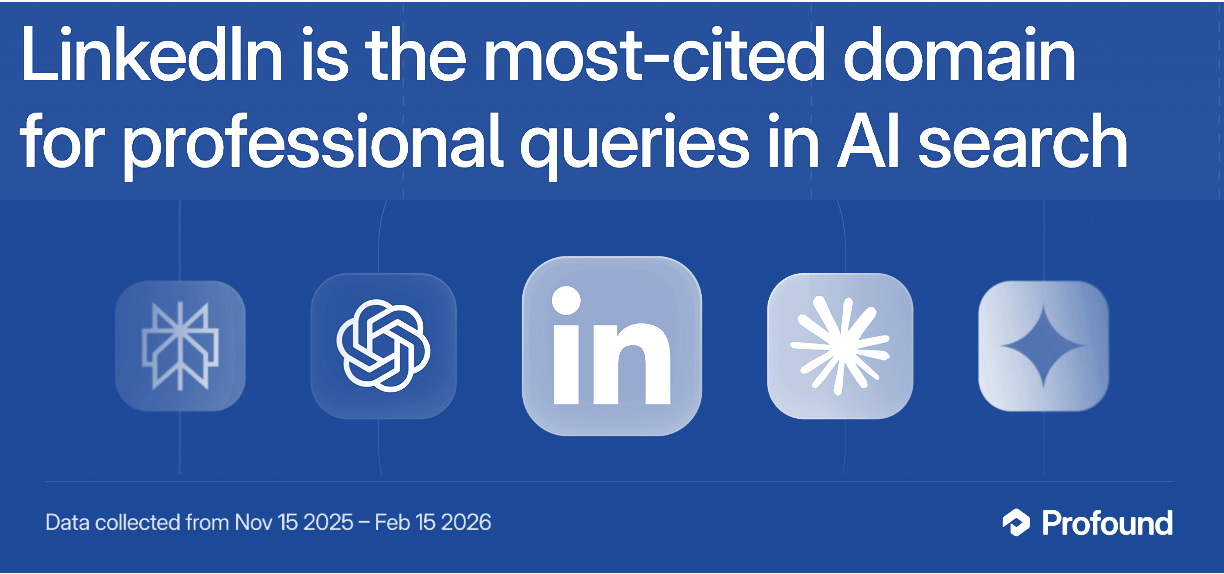 LinkedIn is the most-cited domain for professional queries in AI search

in

Data collected from Nov 15 2025 – Feb 15 2026

Profound